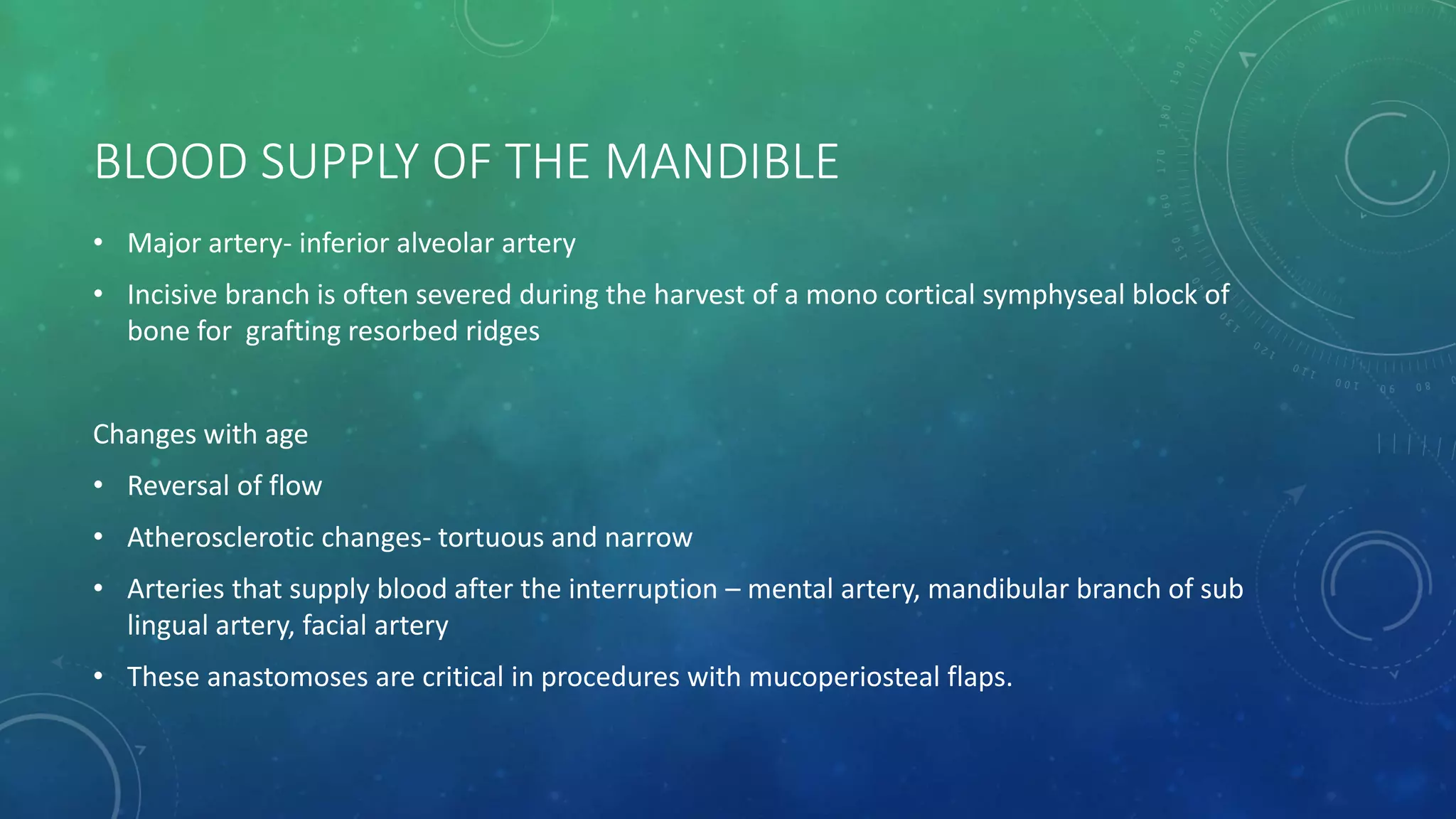 BLOOD SUPPLY OF THE MANDIBLE

• Major artery- inferior alveolar artery
• Incisive branch is often severed during the harvest of a mono cortical symphyseal block of bone for grafting resorbed ridges

Changes with age

• Reversal of flow
• Atherosclerotic changes- tortuous and narrow
• Arteries that supply blood after the interruption – mental artery, mandibular branch of sub lingual artery, facial artery
• These anastomoses are critical in procedures with mucoperiosteal flaps.